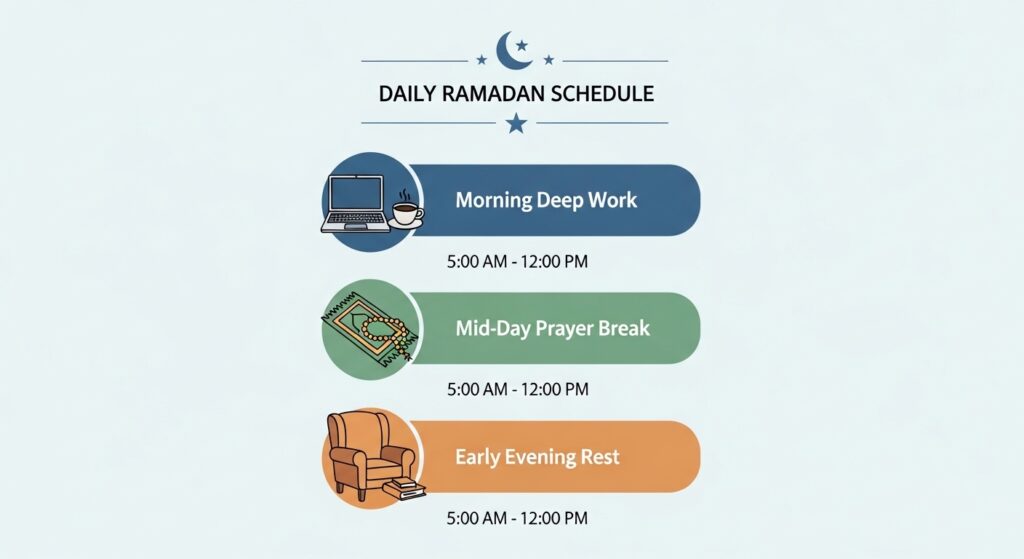 DAILY RAMADAN SCHEDULE

Morning Deep Work

5:00 AM - 12:00 PM

Mid-Day Prayer Break

5:00 AM - 12:00 PM

Early Evening Rest

5:00 AM - 12:00 PM